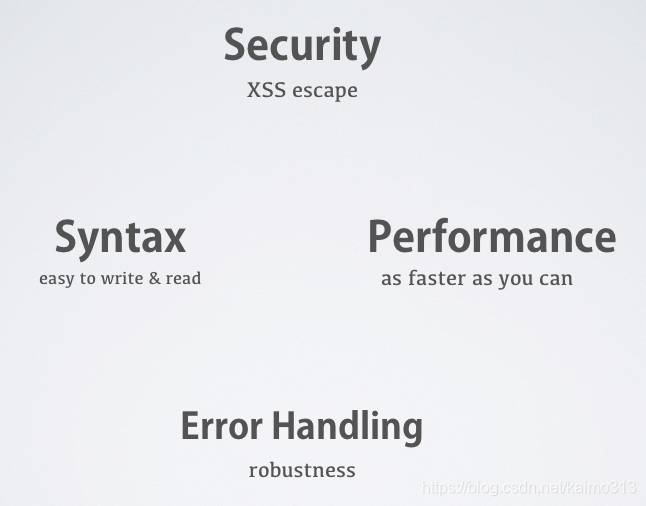 Security
XSS escape

Syntax
easy to write & read

Performance
as faster as you can

Error Handling
robustness

https://blog.csdn.net/kaimo313